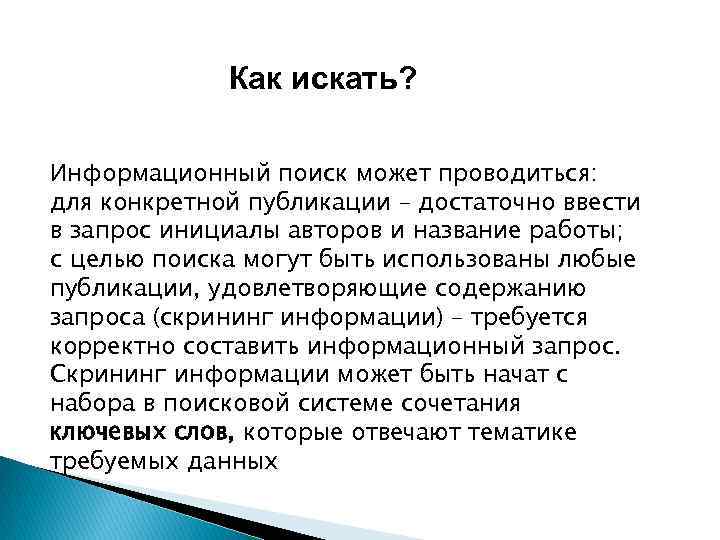 Как искать?

Информационный поиск может проводиться:
для конкретной публикации – достаточно ввести в запрос инициалы авторов и название работы;
с целью поиска могут быть использованы любые публикации, удовлетворяющие содержанию запроса (скрининг информации) – требуется корректно составить информационный запрос.
Скрининг информации может быть начат с набора в поисковой системе сочетания ключевых слов, которые отвечают тематике требуемых данных